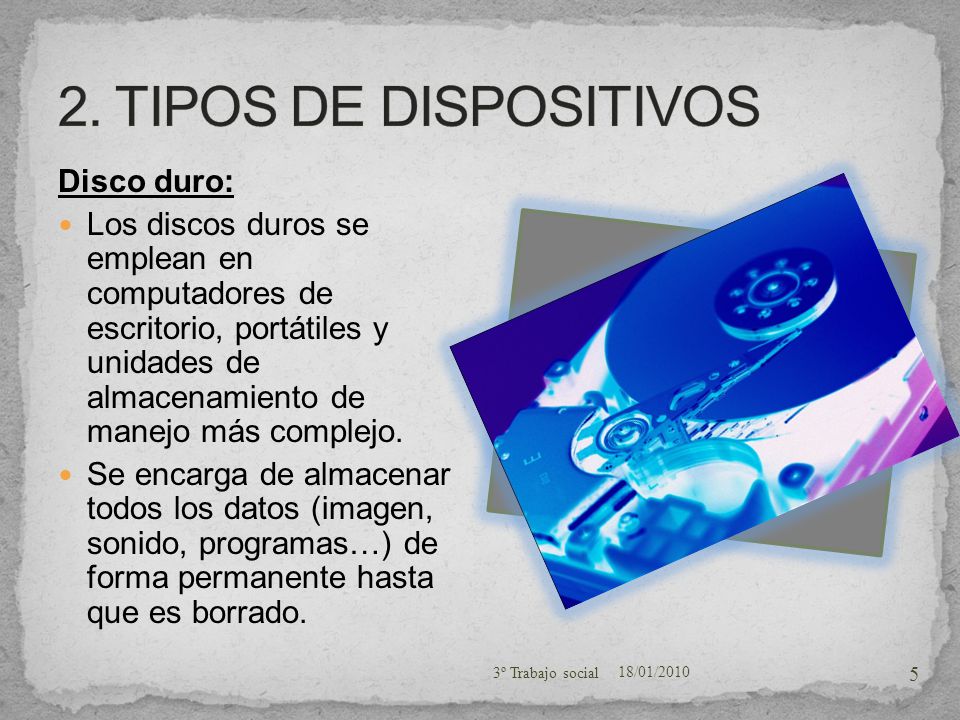 2. TIPOS DE DISPOSITIVOS

Disco duro:

Los discos duros se emplean en computadores de escritorio, portátiles y unidades de almacenamiento de manejo más complejo.

Se encarga de almacenar todos los datos (imagen, sonido, programas…) de forma permanente hasta que es borrado.

3º Trabajo social 18/01/2010 5